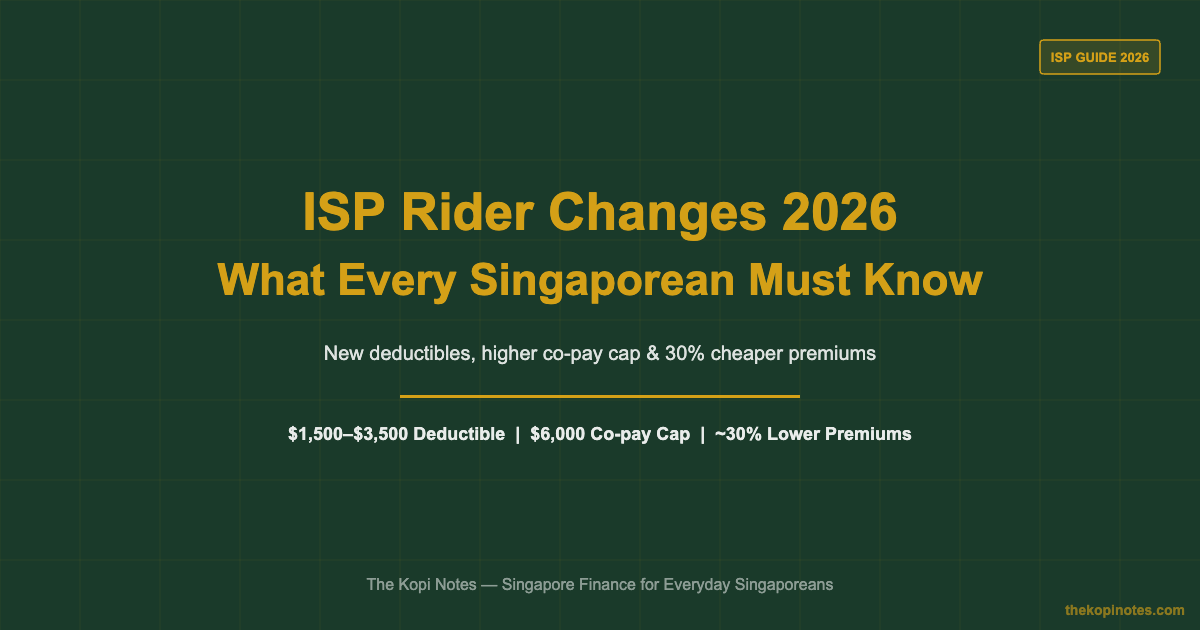 ISP GUIDE 2026

ISP Rider Changes 2026
What Every Singaporean Must Know

New deductibles, higher co-pay cap & 30% cheaper premiums

\$1,500–\$3,500 Deductible | \$6,000 Co-pay Cap | ~30% Lower Premiums

The Kopi Notes — Singapore Finance for Everyday Singaporeans

thekopinotes.com